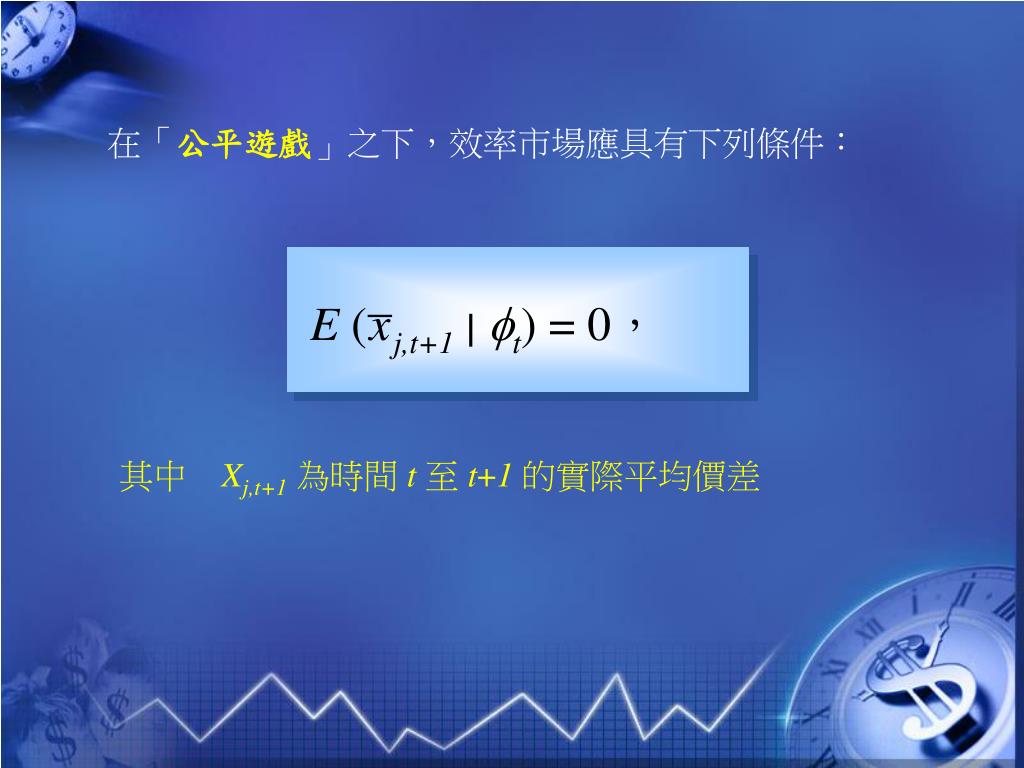 在「公平遊戲」之下，效率市場應具有下列條件：

$E(\overline{x}_{j,t+1} \mid \phi_t) = 0$，

其中 $X_{j,t+1}$ 為時間 $t$ 至 $t+1$ 的實際平均價差